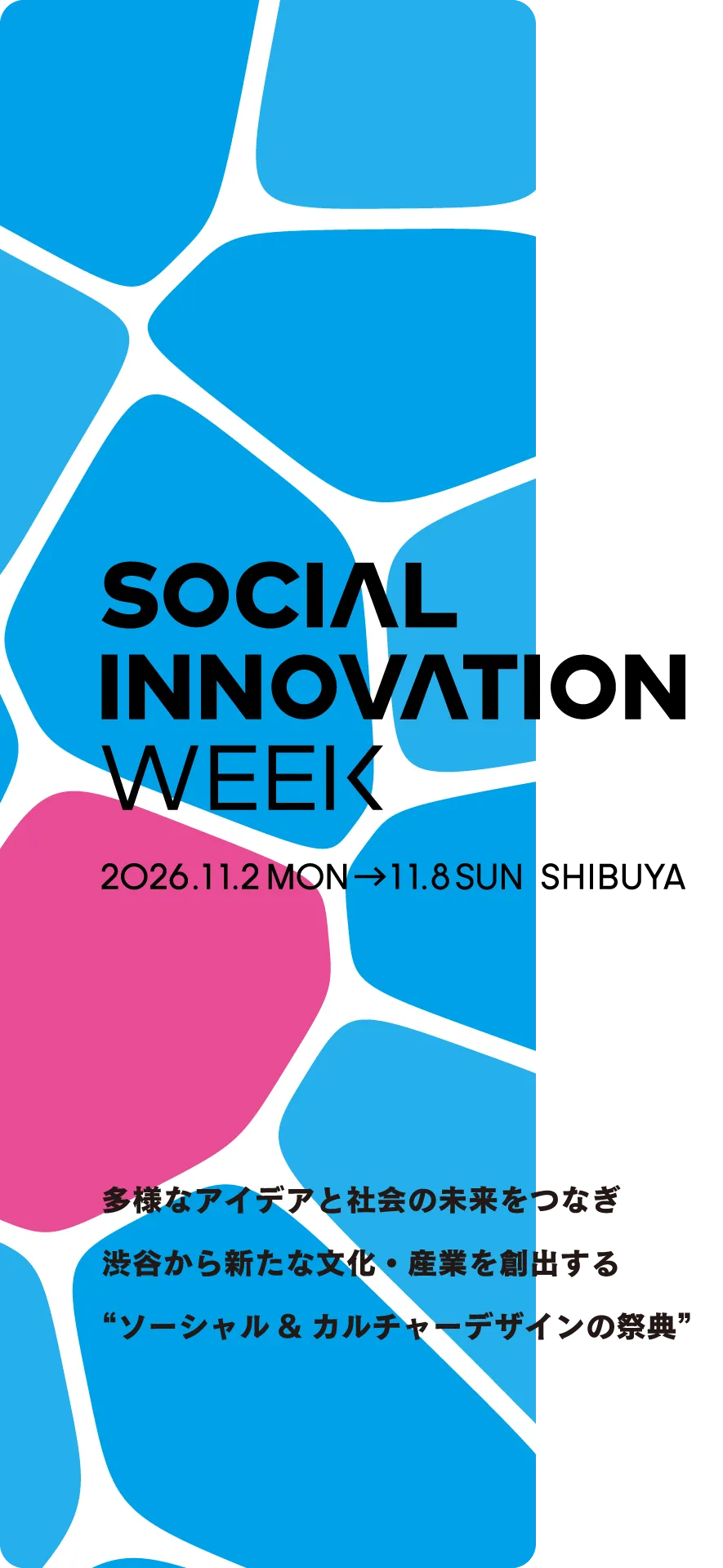 SOCIAL INNOVATION WEEK

2026.11.2 MON→11.8 SUN SHIBUYA

多様なアイデアと社会の未来をつなぎ
渋谷から新たな文化・産業を創出する
“ソーシャル & カルチャーデザインの祭典”